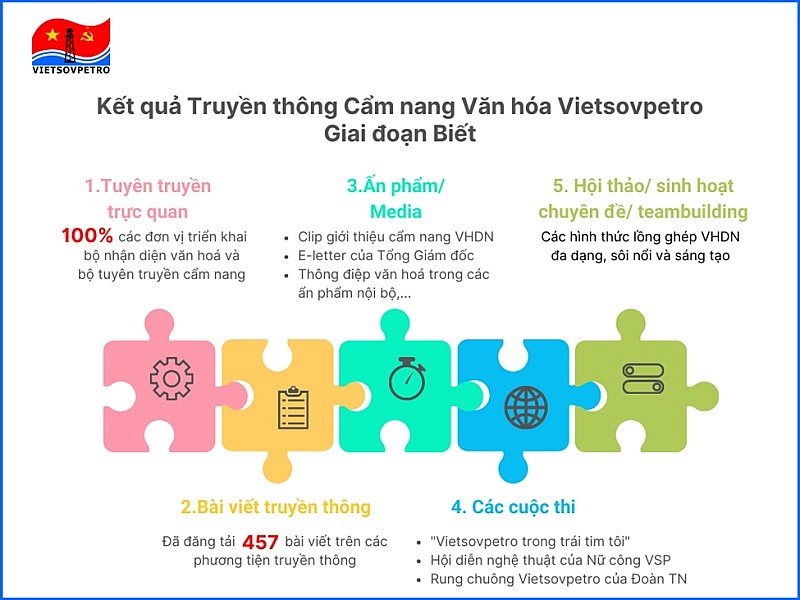 VIETSOVPETRO

Kết quả Truyền thông Cẩm nang Văn hóa Vietsovpetro
Giai đoạn Biết

1.Tuyên truyền trực quan

100% các đơn vị triển khai bộ nhận diện văn hoá và bộ tuyên truyền cẩm nang

3.Ấn phẩm/ Media

- Clip giới thiệu cẩm nang VHDN
- E-letter của Tổng Giám đốc
- Thông điệp văn hoá trong các ấn phẩm nội bộ,...

5. Hội thảo/ sinh hoạt chuyên đề/ teambuilding

Các hình thức lồng ghép VHDN đa dạng, sôi nổi và sáng tạo

2.Bài viết truyền thông

Đã đăng tải 457 bài viết trên các phương tiện truyền thông

4. Các cuộc thi

- "Vietsovpetro trong trái tim tôi"
- Hội diễn nghệ thuật của Nữ công VSP
- Rung chuông Vietsovpetro của Đoàn TN